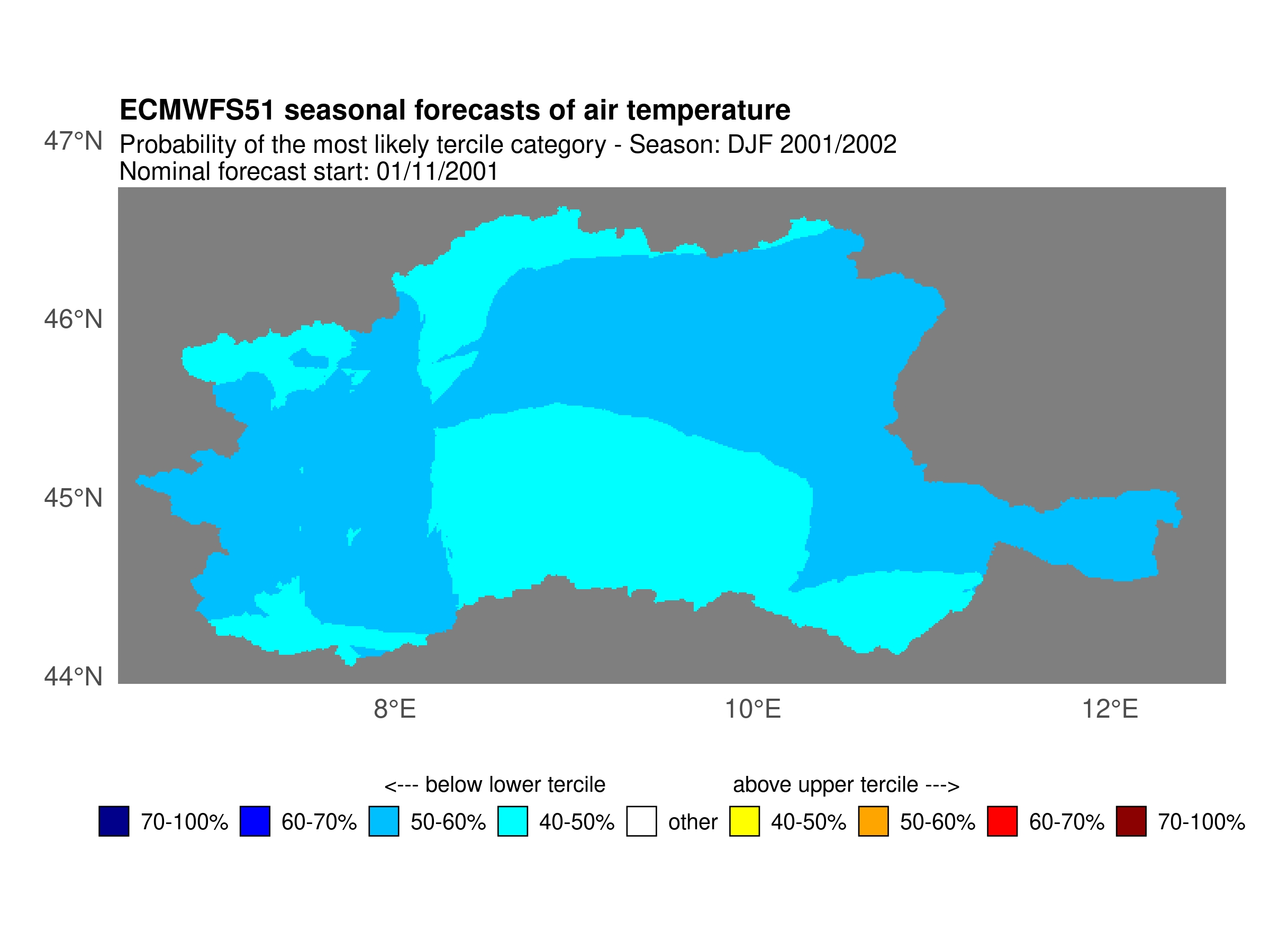 ECMWFS51 seasonal forecasts of air temperature
Probability of the most likely tercile category - Season: DJF 2001/2002
Nominal forecast start: 01/11/2001

47°N
46°N
45°N
44°N

8°E
10°E
12°E

<--- below lower tercile
above upper tercile --->

70-100% 60-70% 50-60% 40-50% other 40-50% 50-60% 60-70% 70-100%